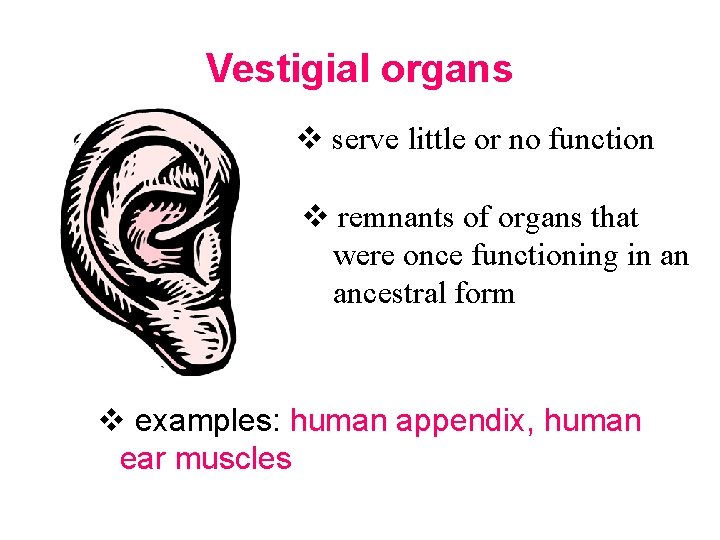 Vestigial organs

❖ serve little or no function

❖ remnants of organs that were once functioning in an ancestral form

❖ examples: human appendix, human ear muscles